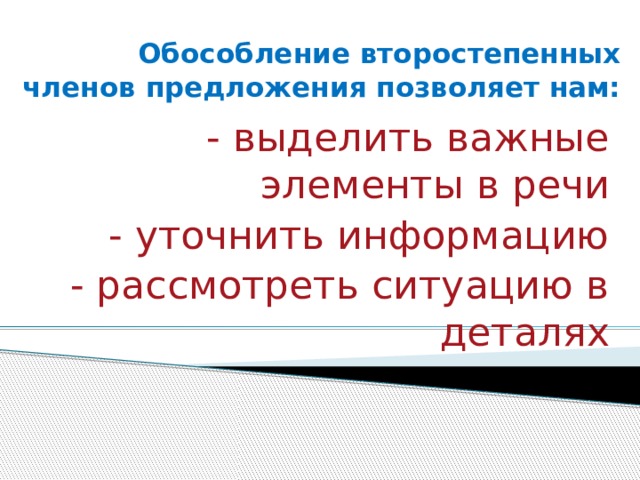 Обособление второстепенных членов предложения позволяет нам:

- выделить важные элементы в речи
- уточнить информацию
- рассмотреть ситуацию в деталях